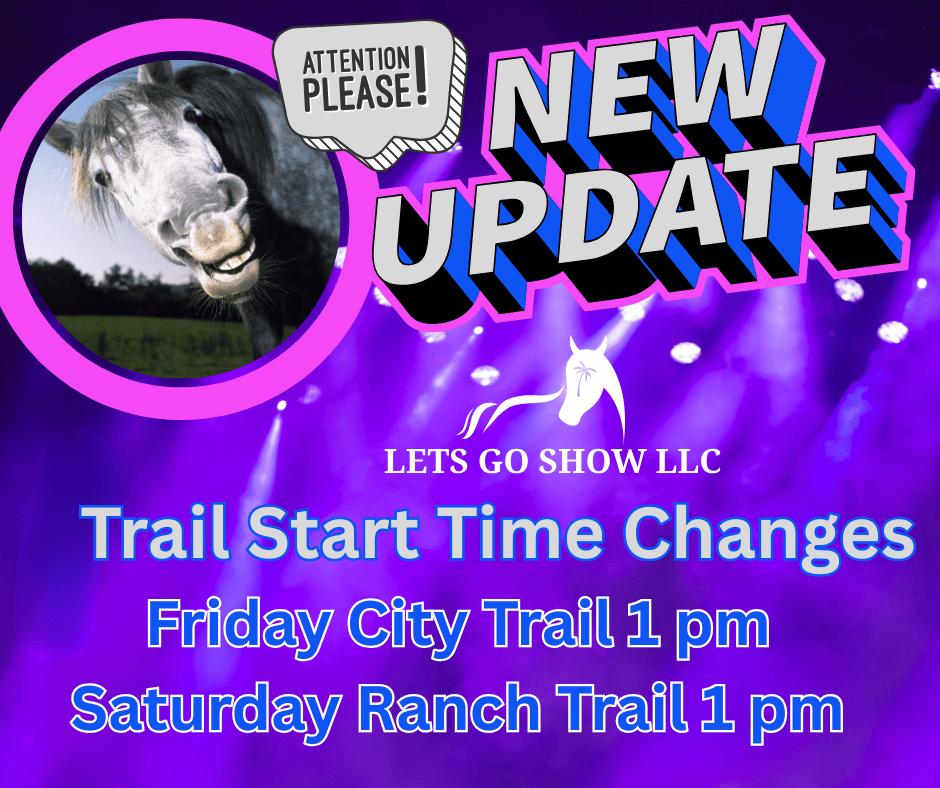 ATTENTION PLEASE!

NEW UPDATE

LETS GO SHOW LLC

Trail Start Time Changes

Friday City Trail 1 pm

Saturday Ranch Trail 1 pm